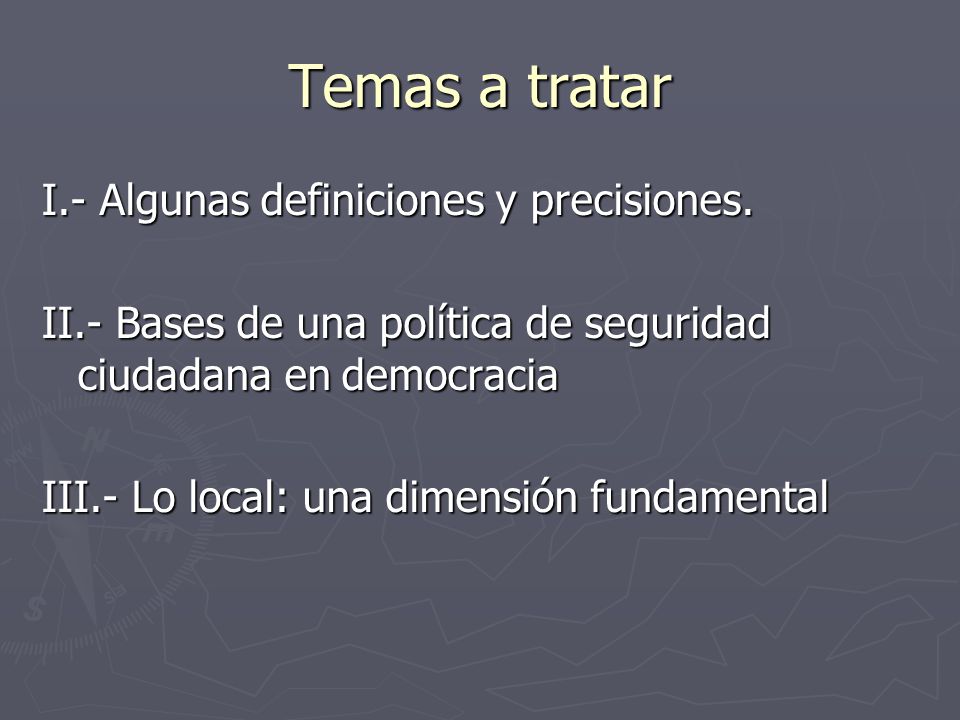 Temas a tratar

I.- Algunas definiciones y precisiones.

II.- Bases de una política de seguridad ciudadana en democracia

III.- Lo local: una dimensión fundamental